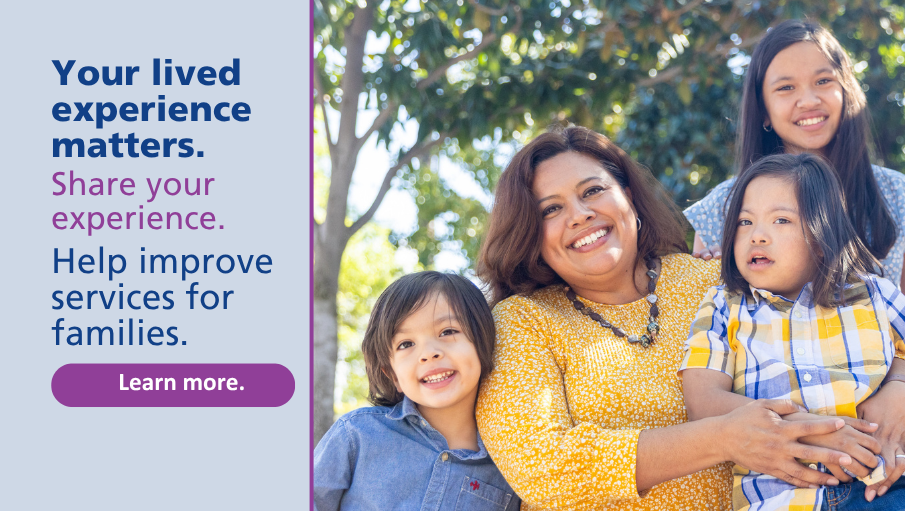 Your lived experience matters.

Share your experience.

Help improve services for families.

Learn more.